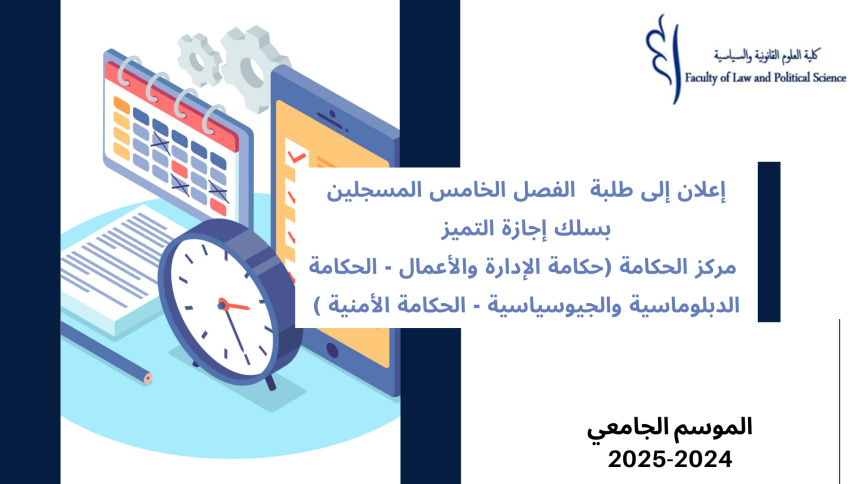 كلية العلوم القانونية والسياسية
Faculty of Law and Political Science

إعلان إلى طلبة الفصل الخامس المسجلين بسلك إجازة التميز
مركز الحكامة (حكامة الإدارة والأعمال - الحكامة الدبلوماسية والجيوسياسية - الحكامة الأمنية )

الموسم الجامعي
2025-2024